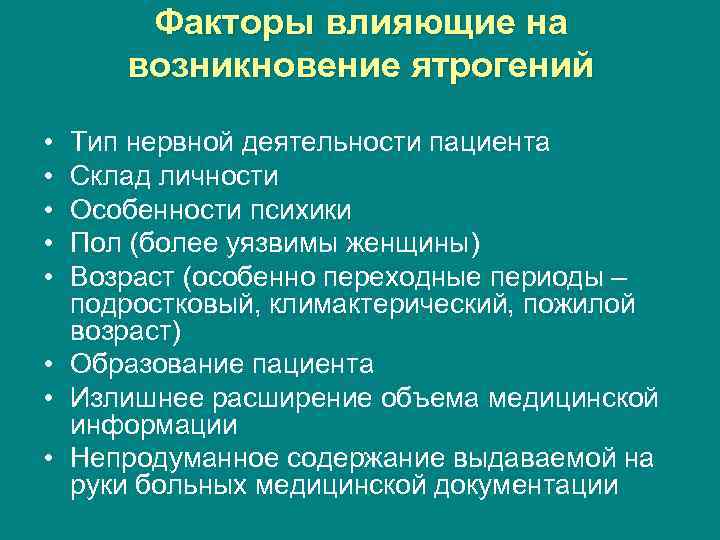 Факторы влияющие на возникновение ятрогений

• Тип нервной деятельности пациента
• Склад личности
• Особенности психики
• Пол (более уязвимы женщины)
• Возраст (особенно переходные периоды – подростковый, климактерический, пожилой возраст)
• Образование пациента
• Излишнее расширение объема медицинской информации
• Непродуманное содержание выдаваемой на руки больных медицинской документации